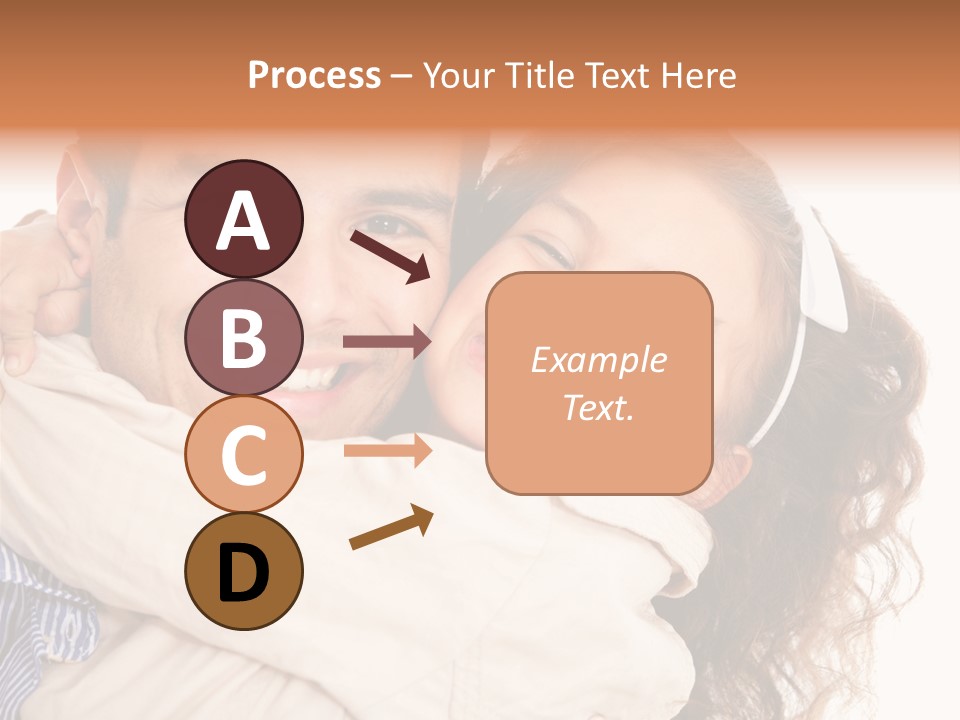 Process – Your Title Text Here

A

B

C

D

Example Text.